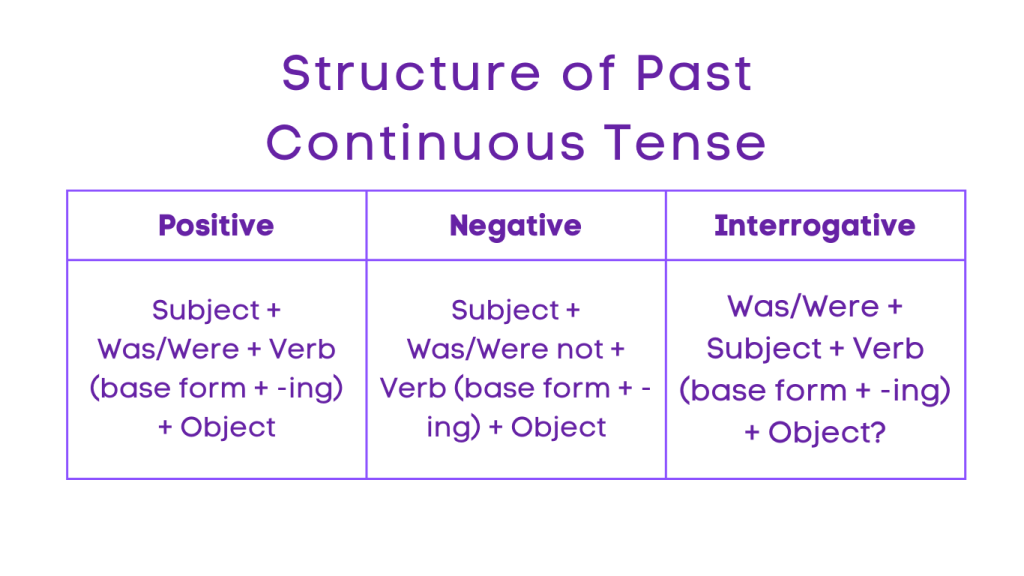 Structure of Past Continuous Tense

| Positive | Negative | Interrogative |
|---|---|---|
| Subject + Was/Were + Verb (base form + -ing) + Object | Subject + Was/Were not + Verb (base form + -ing) + Object | Was/Were + Subject + Verb (base form + -ing) + Object? |